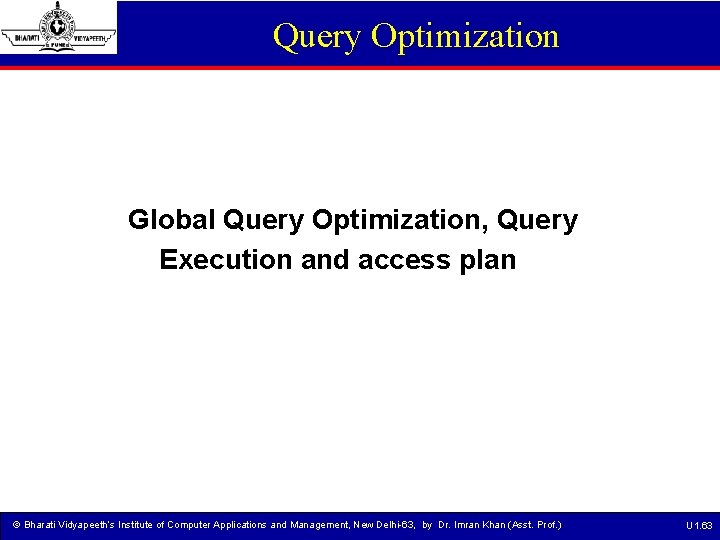 BHARATI VIDYAPEETH PUNE

Query Optimization

Global Query Optimization, Query Execution and access plan

© Bharati Vidyapeeth's Institute of Computer Applications and Management, New Delhi-63, by Dr. Imran Khan (Asst. Prof.)

U1.63